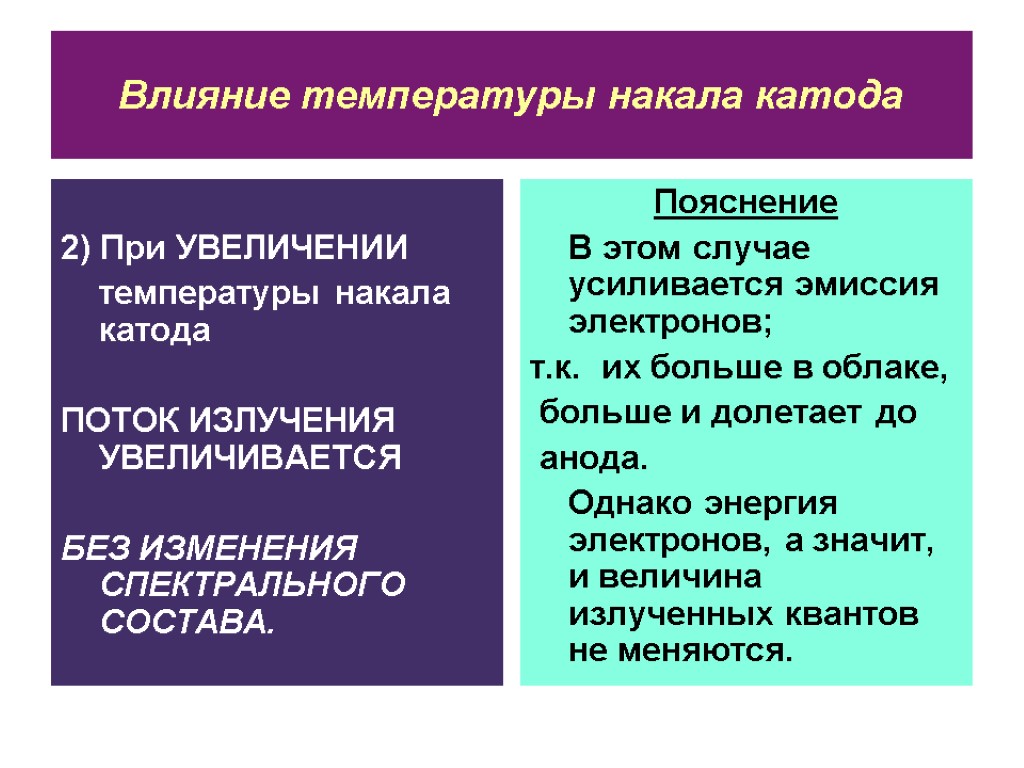 Влияние температуры накала катода

2) При УВЕЛИЧЕНИИ температуры накала катода

ПОТОК ИЗЛУЧЕНИЯ УВЕЛИЧИВАЕТСЯ

БЕЗ ИЗМЕНЕНИЯ СПЕКТРАЛЬНОГО СОСТАВА.

Пояснение

В этом случае усиливается эмиссия электронов;

т.к. их больше в облаке, больше и долетает до анода.

Однако энергия электронов, а значит, и величина излученных квантов не меняются.